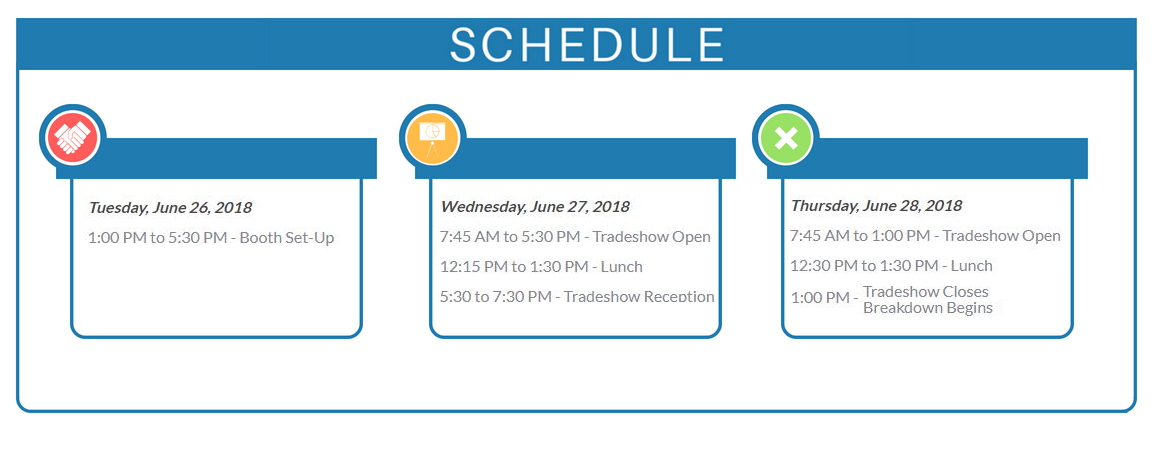 SCHEDULE

Tuesday, June 26, 2018

1:00 PM to 5:30 PM - Booth Set-Up

Wednesday, June 27, 2018

7:45 AM to 5:30 PM - Tradeshow Open

12:15 PM to 1:30 PM - Lunch

5:30 to 7:30 PM - Tradeshow Reception

Thursday, June 28, 2018

7:45 AM to 1:00 PM - Tradeshow Open

12:30 PM to 1:30 PM - Lunch

1:00 PM - Tradeshow Closes Breakdown Begins